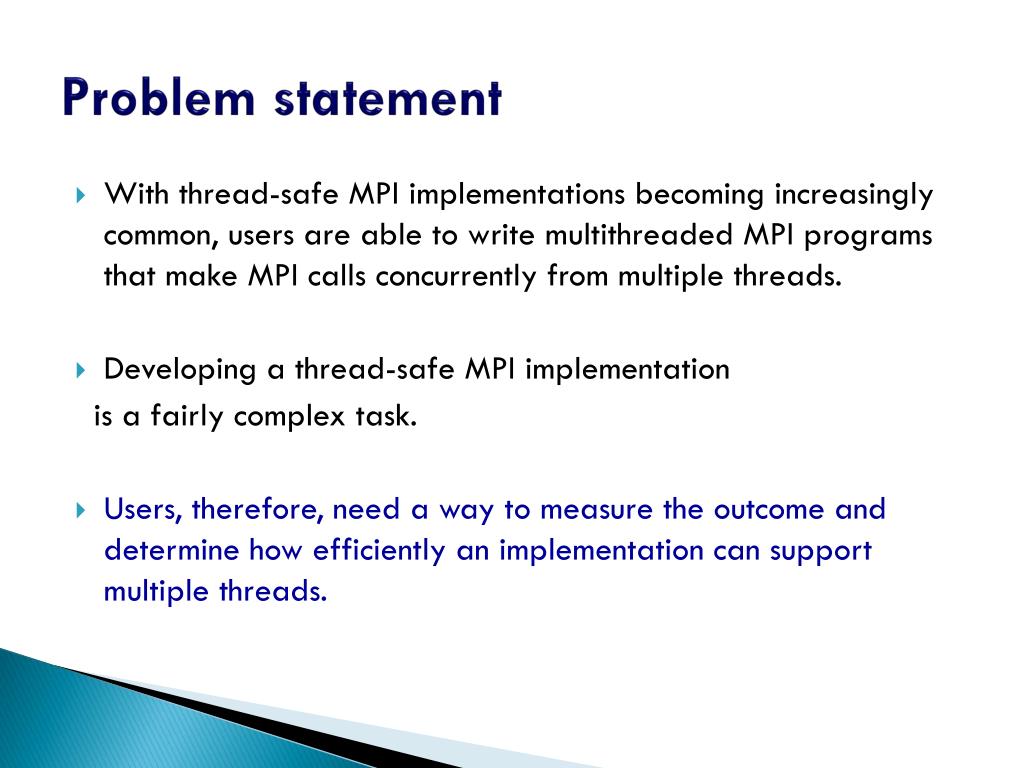 Problem statement

With thread-safe MPI implementations becoming increasingly common, users are able to write multithreaded MPI programs that make MPI calls concurrently from multiple threads.

Developing a thread-safe MPI implementation is a fairly complex task.

Users, therefore, need a way to measure the outcome and determine how efficiently an implementation can support multiple threads.